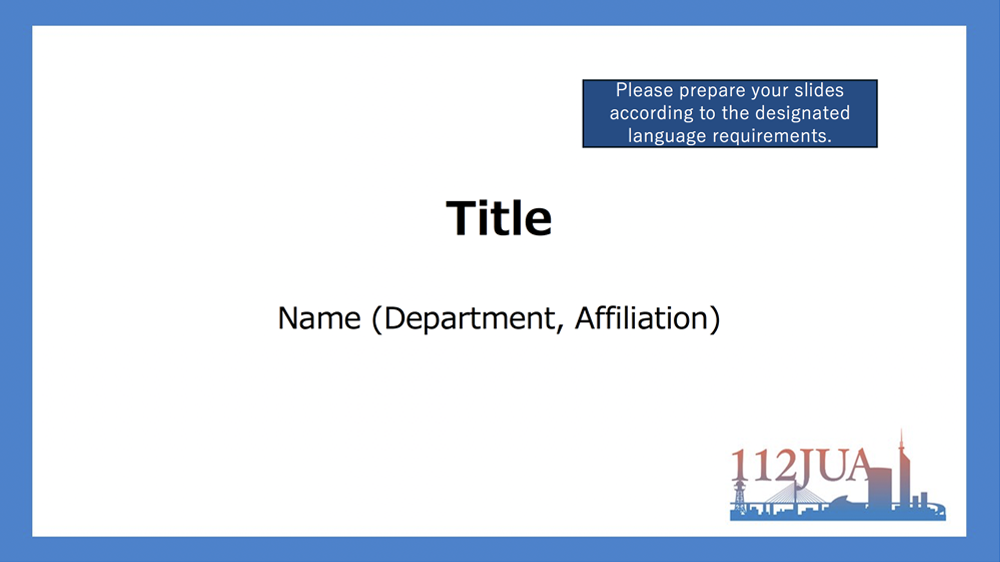 Please prepare your slides according to the designated language requirements.

Title

Name (Department, Affiliation)

112JUA